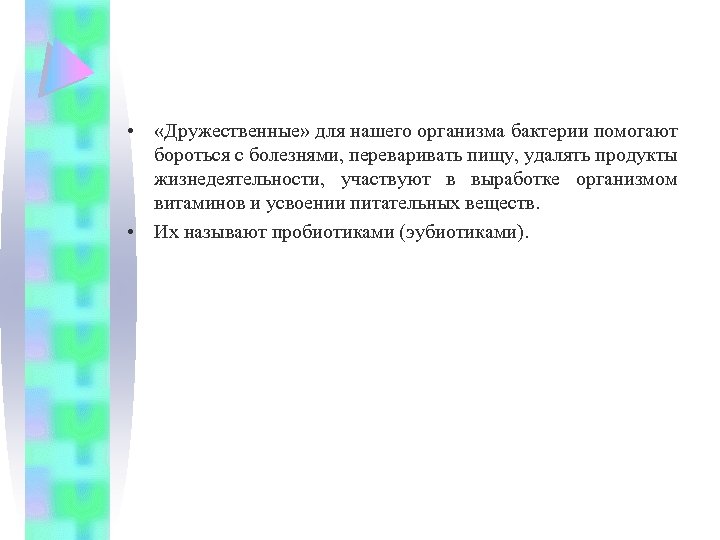 • «Дружественные» для нашего организма бактерии помогают бороться с болезнями, переваривать пищу, удалять продукты жизнедеятельности, участвуют в выработке организмом витаминов и усвоении питательных веществ.

• Их называют пробиотиками (эубиотиками).